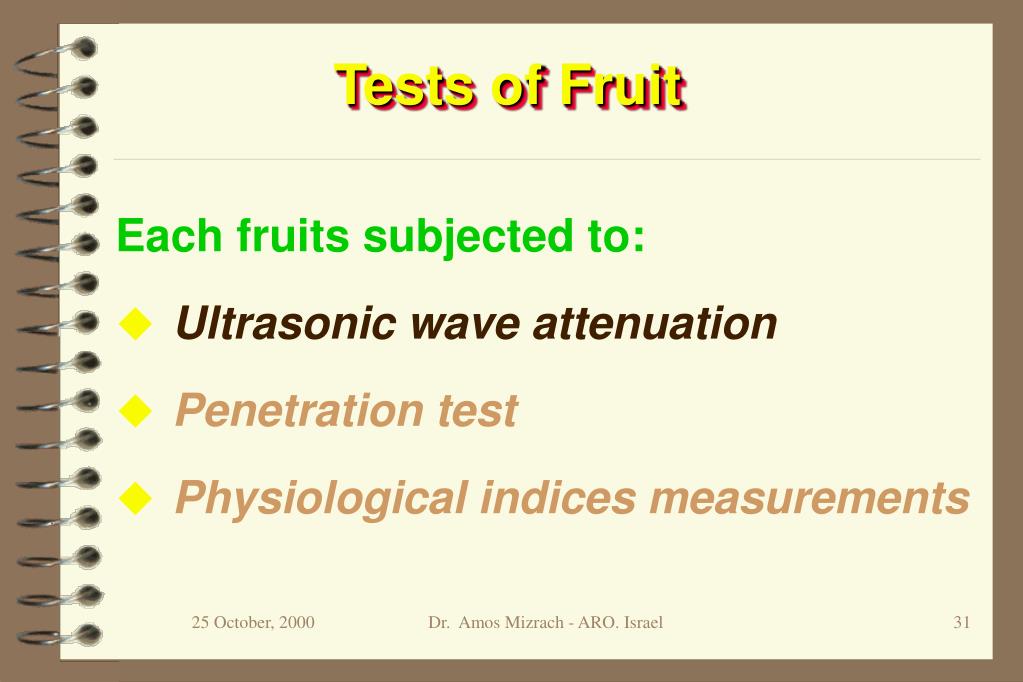 Tests of Fruit

Each fruits subjected to:

◆ Ultrasonic wave attenuation
◆ Penetration test
◆ Physiological indices measurements

25 October, 2000    Dr. Amos Mizrach - ARO. Israel    31